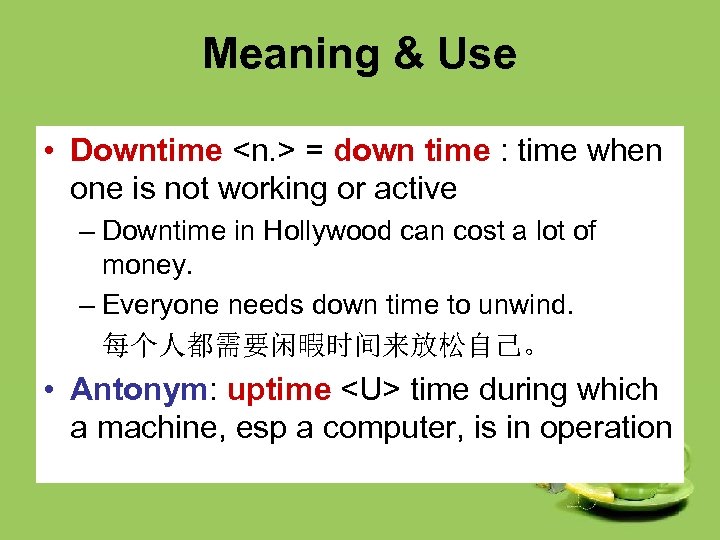 Meaning & Use

• Downtime <n.> = down time : time when one is not working or active

– Downtime in Hollywood can cost a lot of money.

– Everyone needs down time to unwind.
每个人都需要闲暇时间来放松自己。

• Antonym: uptime <U> time during which a machine, esp a computer, is in operation